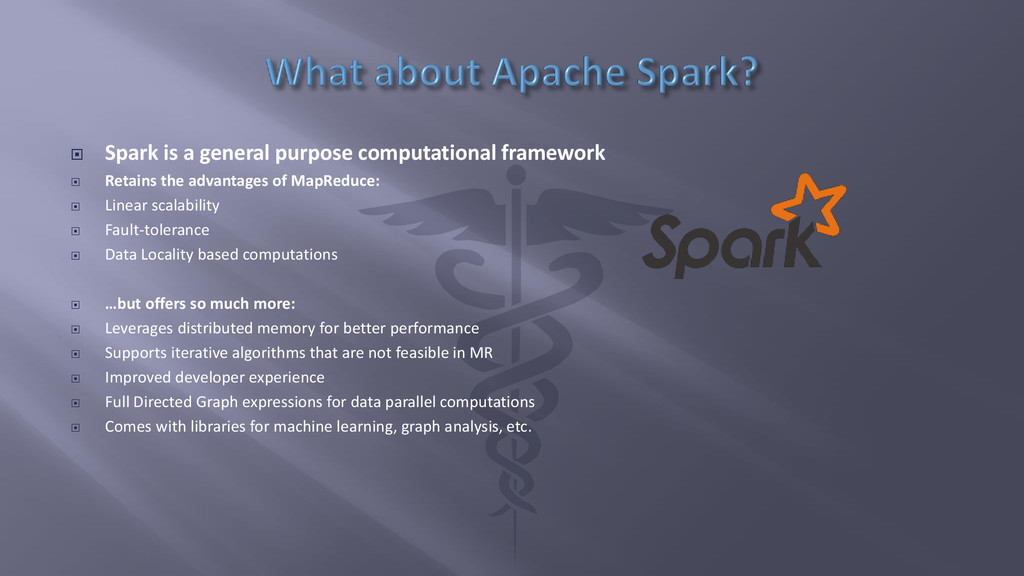 What about Apache Spark?

Spark is a general purpose computational framework

Retains the advantages of MapReduce:

Linear scalability

Fault-tolerance

Data Locality based computations

…but offers so much more:

Leverages distributed memory for better performance

Supports iterative algorithms that are not feasible in MR

Improved developer experience

Full Directed Graph expressions for data parallel computations

Comes with libraries for machine learning, graph analysis, etc.

Spark